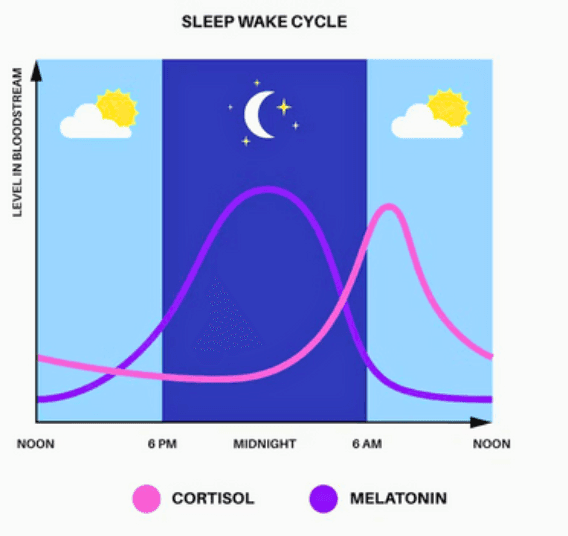 SLEEP WAKE CYCLE

LEVEL IN BLOODSTREAM

NOON
6 PM
MIDNIGHT
6 AM
NOON

CORTISOL
MELATONIN